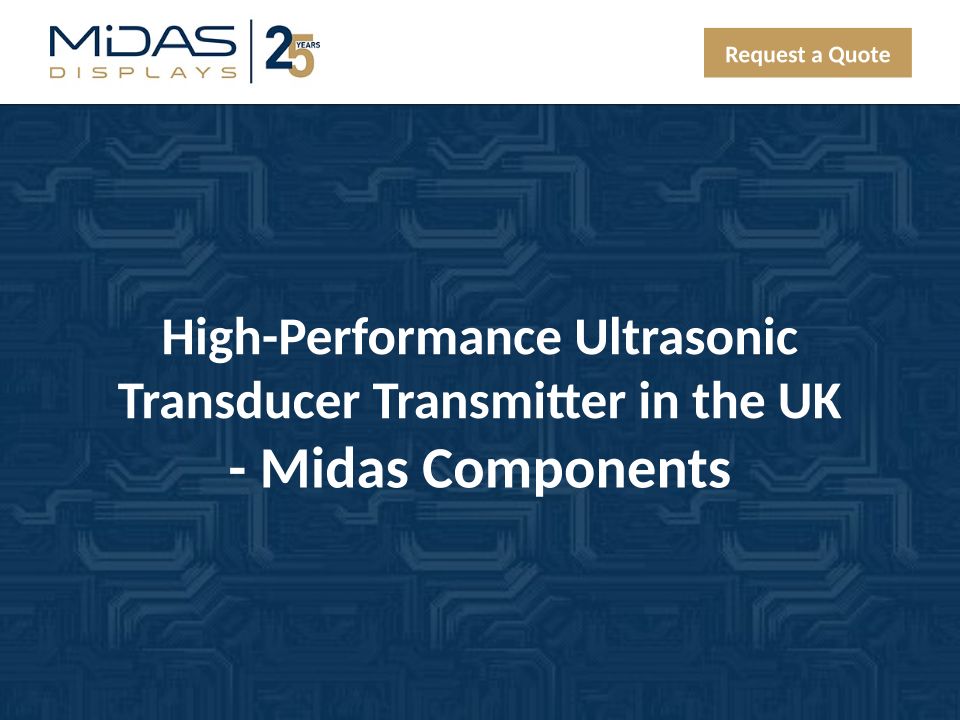 MIDAS DISPLAYS 25 YEARS

Request a Quote

High-Performance Ultrasonic Transducer Transmitter in the UK - Midas Components